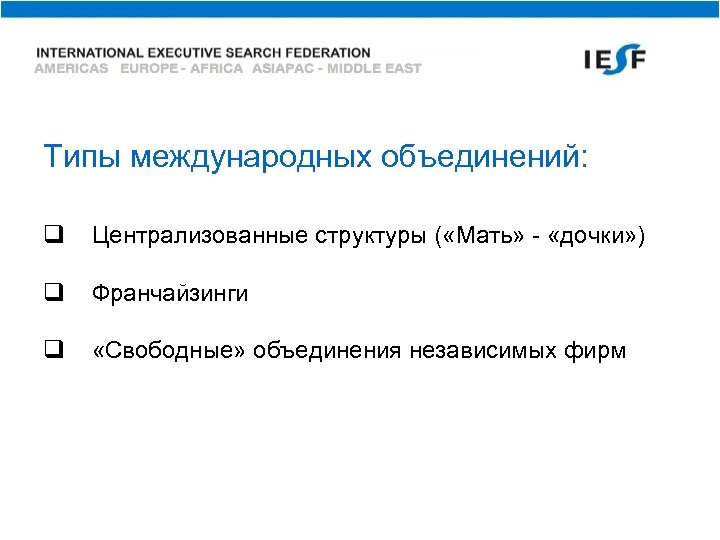 INTERNATIONAL EXECUTIVE SEARCH FEDERATION
AMERICAS EUROPE - AFRICA ASIAPAC - MIDDLE EAST

IESF

Типы международных объединений:

❑ Централизованные структуры («Мать» - «дочки»)

❑ Франчайзинги

❑ «Свободные» объединения независимых фирм